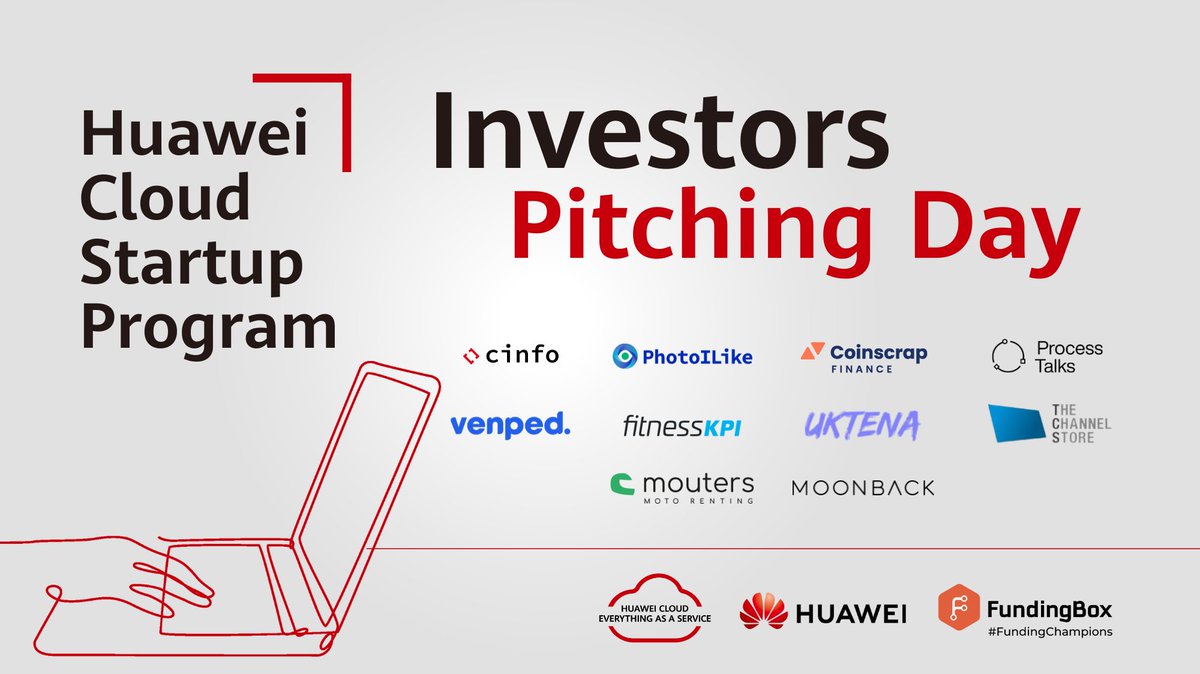 Huawei Cloud Startup Program

Investors
Pitching Day

cinfo
PhotoILike
Coinscrap FINANCE
Process Talks
venped.
fitnessKPI
UKTENA
THE CHANNEL STORE
mouters MOTO RENTING
MOONBACK

HUAWEI CLOUD EVERYTHING AS A SERVICE
HUAWEI
FundingBox #FundingChampions